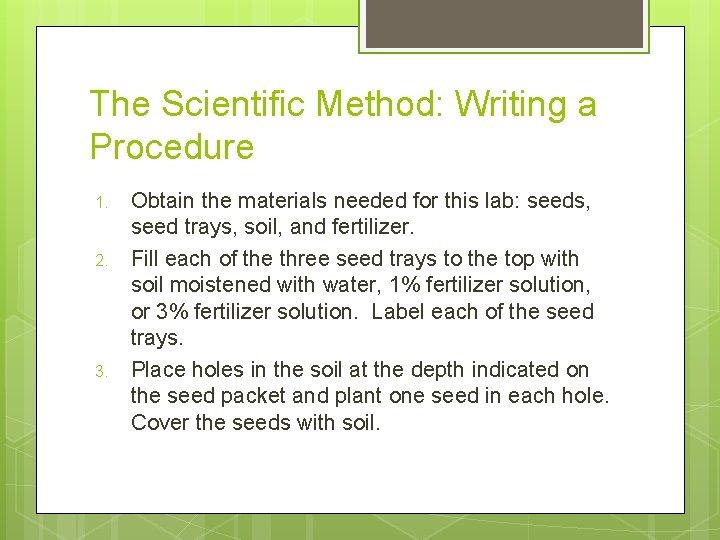 The Scientific Method: Writing a Procedure

1. Obtain the materials needed for this lab: seeds, seed trays, soil, and fertilizer.
2. Fill each of the three seed trays to the top with soil moistened with water, 1% fertilizer solution, or 3% fertilizer solution. Label each of the seed trays.
3. Place holes in the soil at the depth indicated on the seed packet and plant one seed in each hole. Cover the seeds with soil.